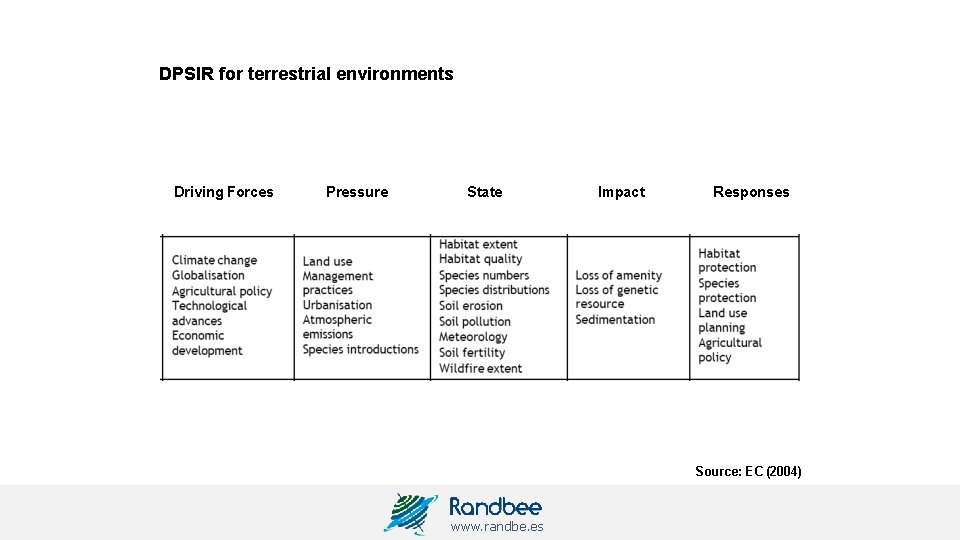 DPSIR for terrestrial environments

| Driving Forces | Pressure | State | Impact | Responses |
|---|---|---|---|---|
| Climate change Globalisation Agricultural policy Technological advances Economic development | Land use Management practices Urbanisation Atmospheric emissions Species introductions | Habitat extent Habitat quality Species numbers Species distributions Soil erosion Soil pollution Meteorology Soil fertility Wildfire extent | Loss of amenity Loss of genetic resource Sedimentation | Habitat protection Species protection Land use planning Agricultural policy |

Source: EC (2004)

Randbee
www.randbe.es